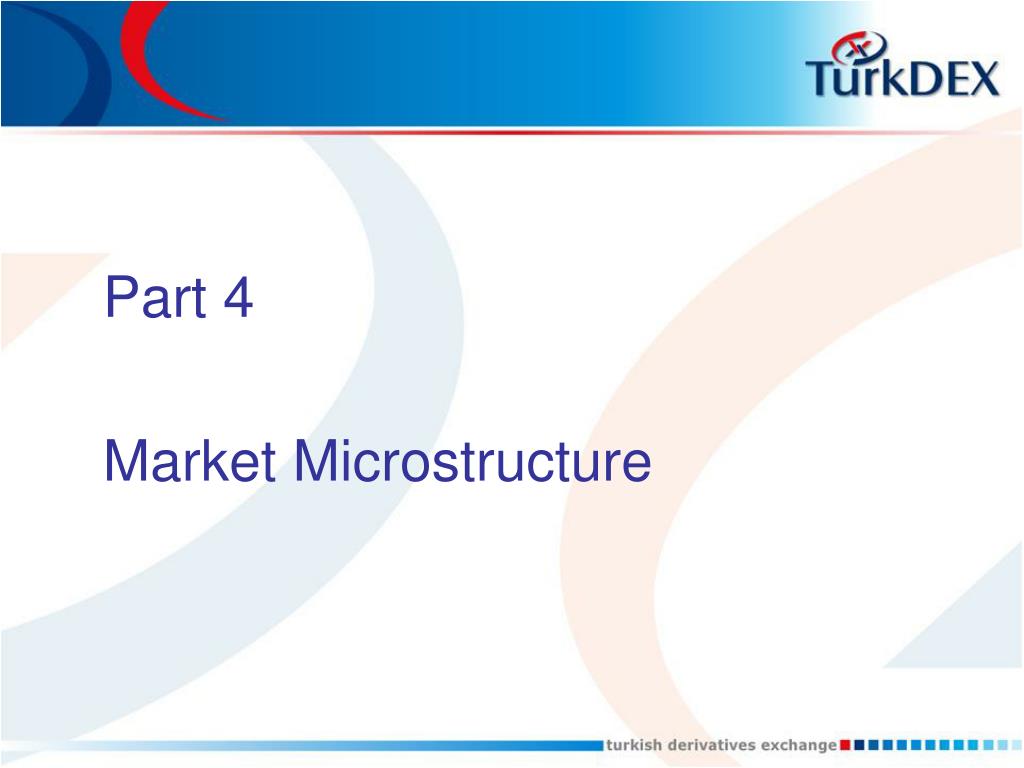 TurkDEX

Part 4

Market Microstructure

turkish derivatives exchange